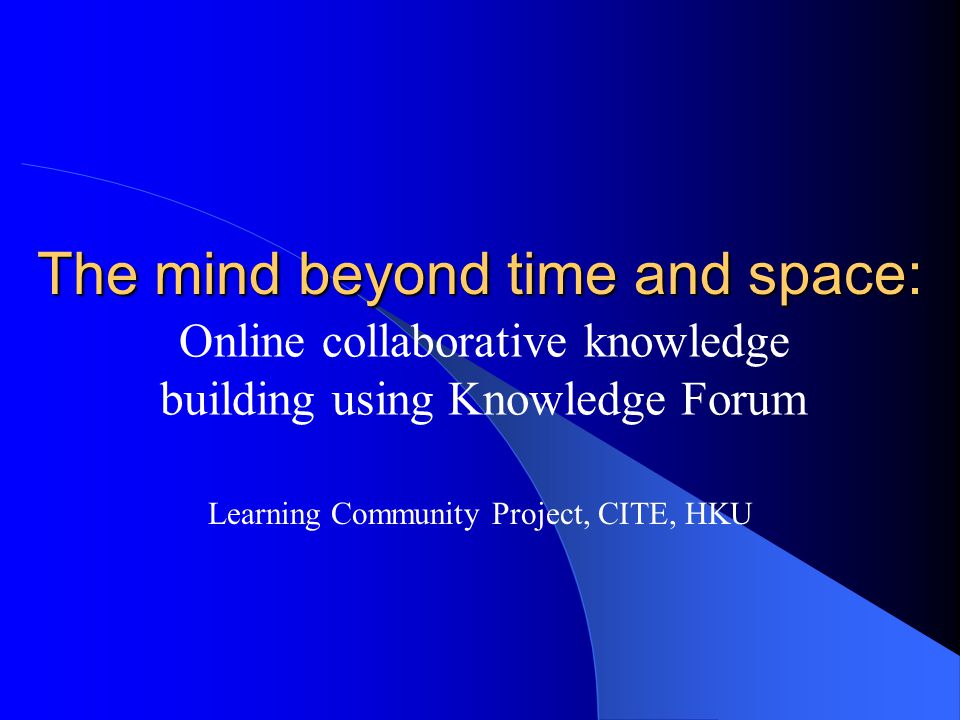 The mind beyond time and space:
Online collaborative knowledge building using Knowledge Forum

Learning Community Project, CITE, HKU